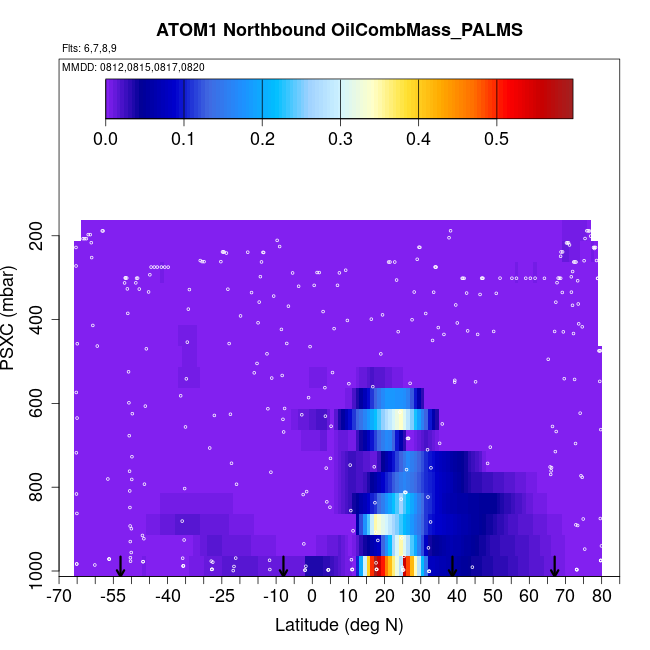 ATOM1 Northbound OilCombMass_PALMS

Flts: 6,7,8,9

MMDD: 0812,0815,0817,0820

0.0 0.1 0.2 0.3 0.4 0.5

PSXC (mbar)

200
400
600
800
1000

-70 -55 -40 -25 -10 0 10 20 30 40 50 60 70 80

Latitude (deg N)